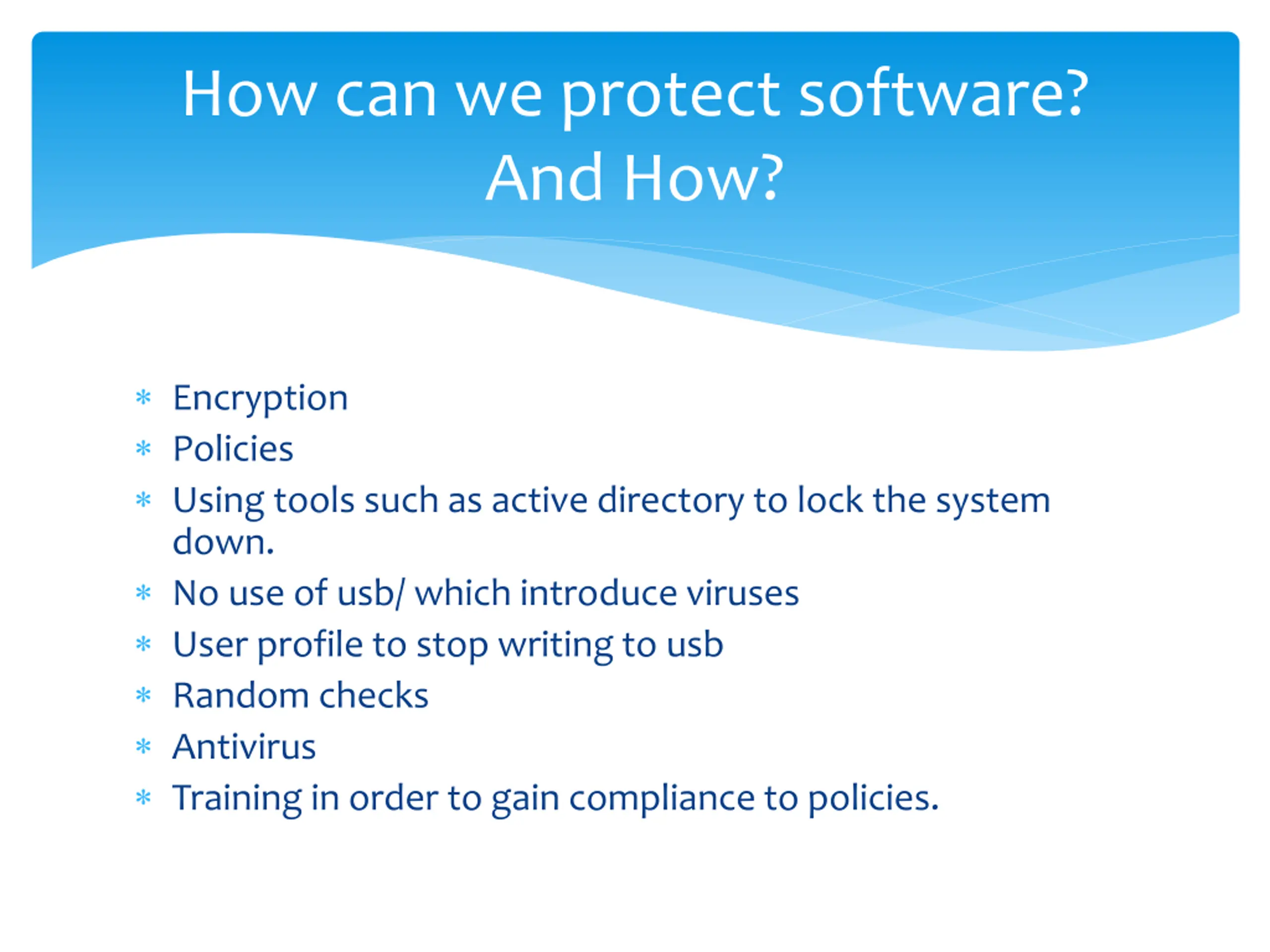 How can we protect software? And How?

* Encryption
* Policies
* Using tools such as active directory to lock the system down.
* No use of usb/ which introduce viruses
* User profile to stop writing to usb
* Random checks
* Antivirus
* Training in order to gain compliance to policies.